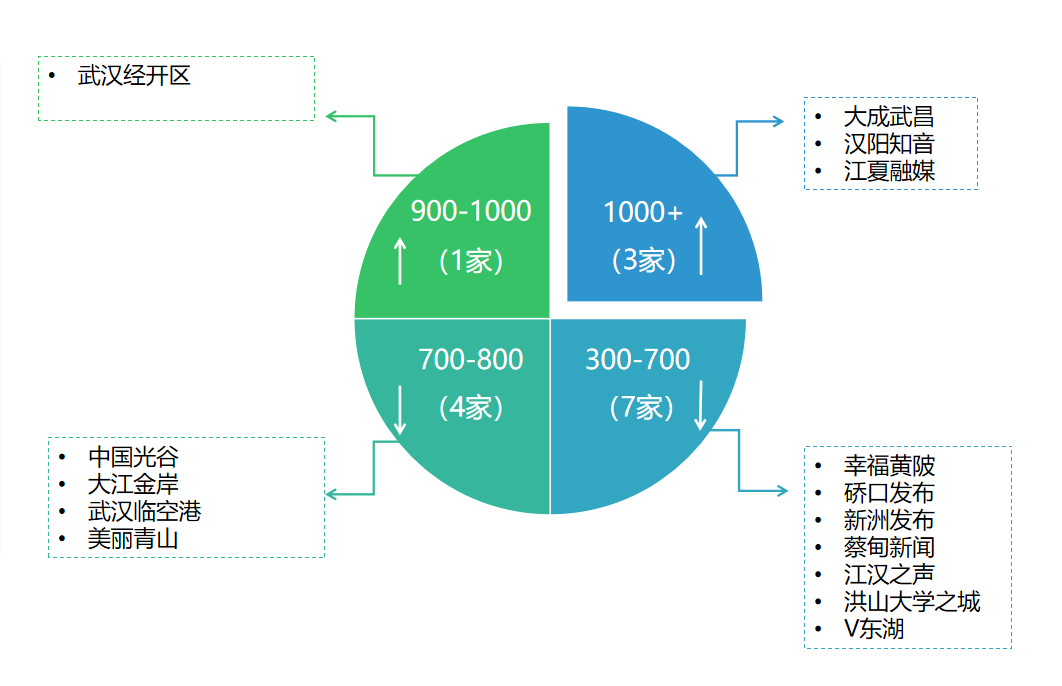 • 武汉经开区

900-1000
（1家）

1000+
（3家）

• 大成武昌
• 汉阳知音
• 江夏融媒

700-800
（4家）

300-700
（7家）

• 中国光谷
• 大江金岸
• 武汉临空港
• 美丽青山

• 幸福黄陂
• 硚口发布
• 新洲发布
• 蔡甸新闻
• 江汉之声
• 洪山大学之城
• V东湖